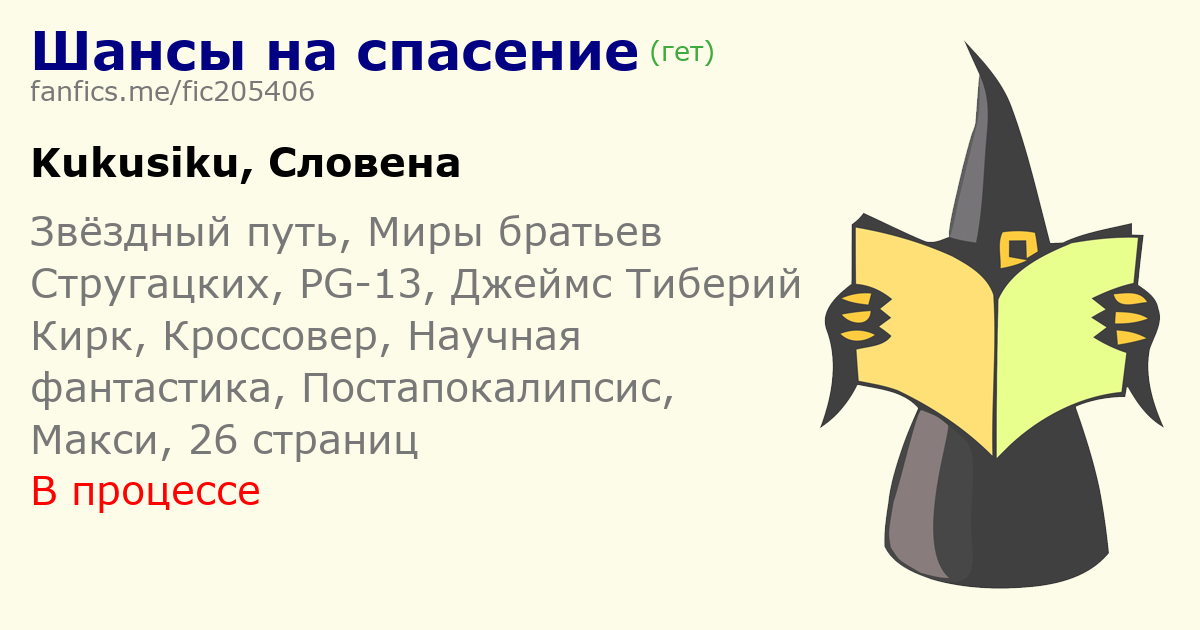 Шансы на спасение (гет)
fanfics.me/fic205406

Kukusiku, Словена

Звёздный путь, Миры братьев Стругацких, PG-13, Джеймс Тиберий Кирк, Кроссовер, Научная фантастика, Постапокалипсис, Макси, 26 страниц
В процессе